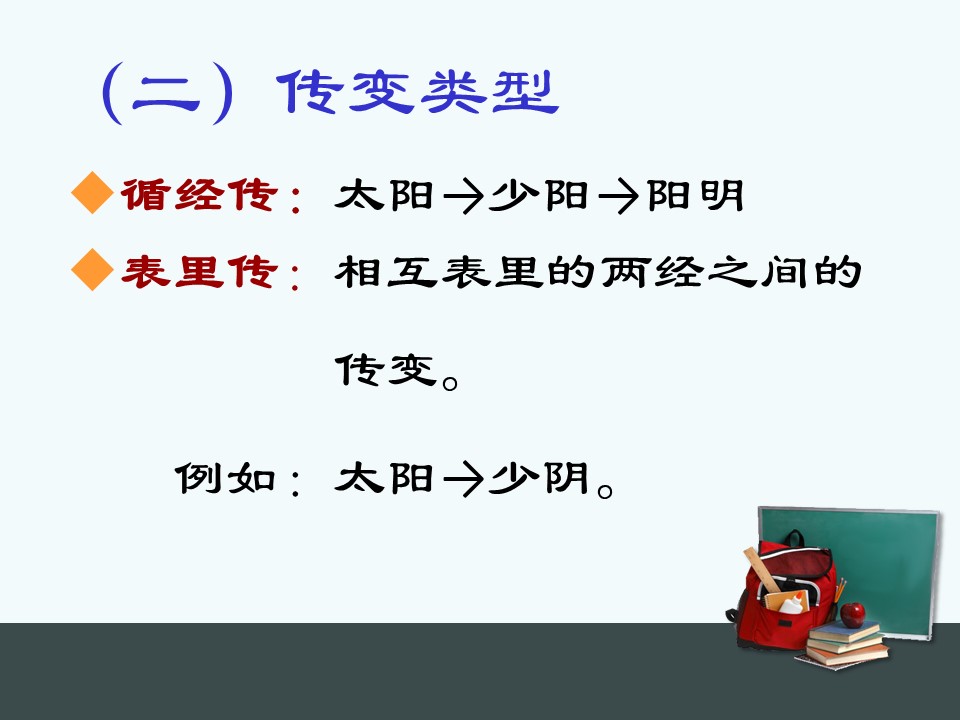 （二）传变类型

◆循经传：太阳→少阳→阳明

◆表里传：相互表里的两经之间的传变。

例如：太阳→少阴。